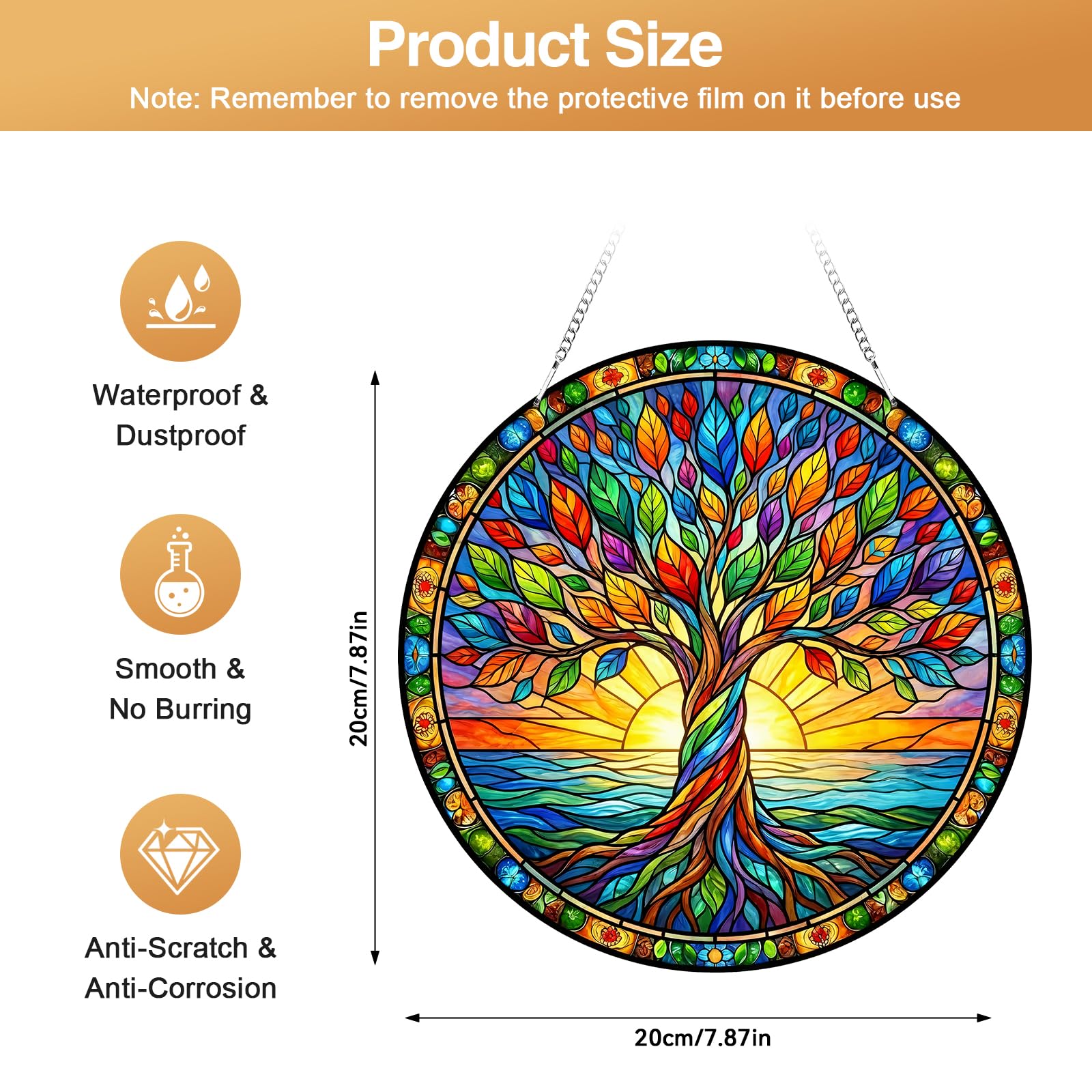 Product Size
Note: Remember to remove the protective film on it before use

Waterproof & Dustproof

Smooth & No Burring

Anti-Scratch & Anti-Corrosion

20cm/7.87in

20cm/7.87in